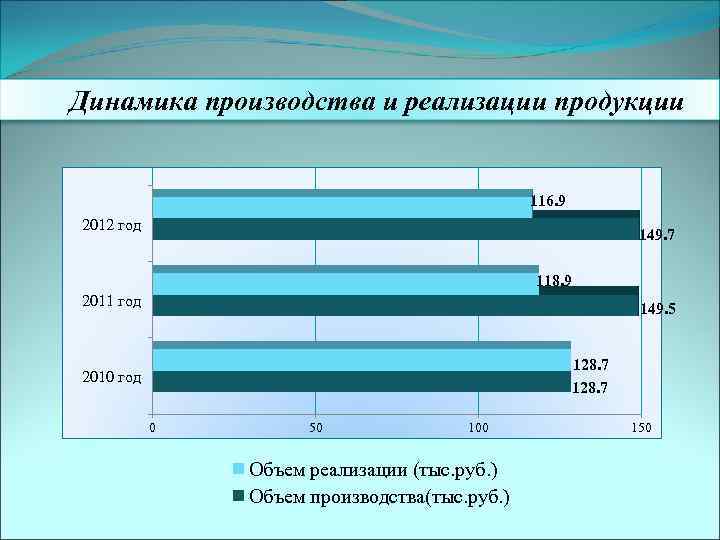 Динамика производства и реализации продукции

2012 год
116.9
149.7

2011 год
118.9
149.5

2010 год
128.7
128.7

0
50
100
150

Объем реализации (тыс.руб.)
Объем производства(тыс.руб.)